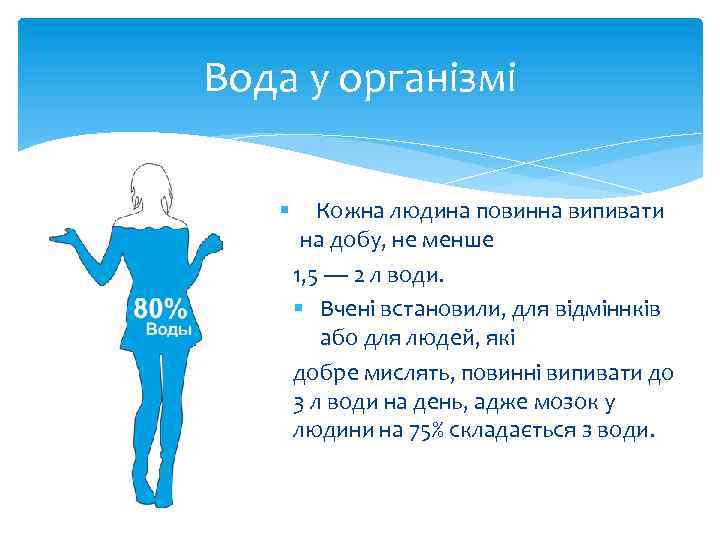 Вода у організмі

80%
Воды

▪ Кожна людина повинна випивати на добу, не менше

1,5 — 2 л води.

▪ Вчені встановили, для відміннків або для людей, які

добре мислять, повинні випивати до 3 л води на день, адже мозок у людини на 75% складається з води.